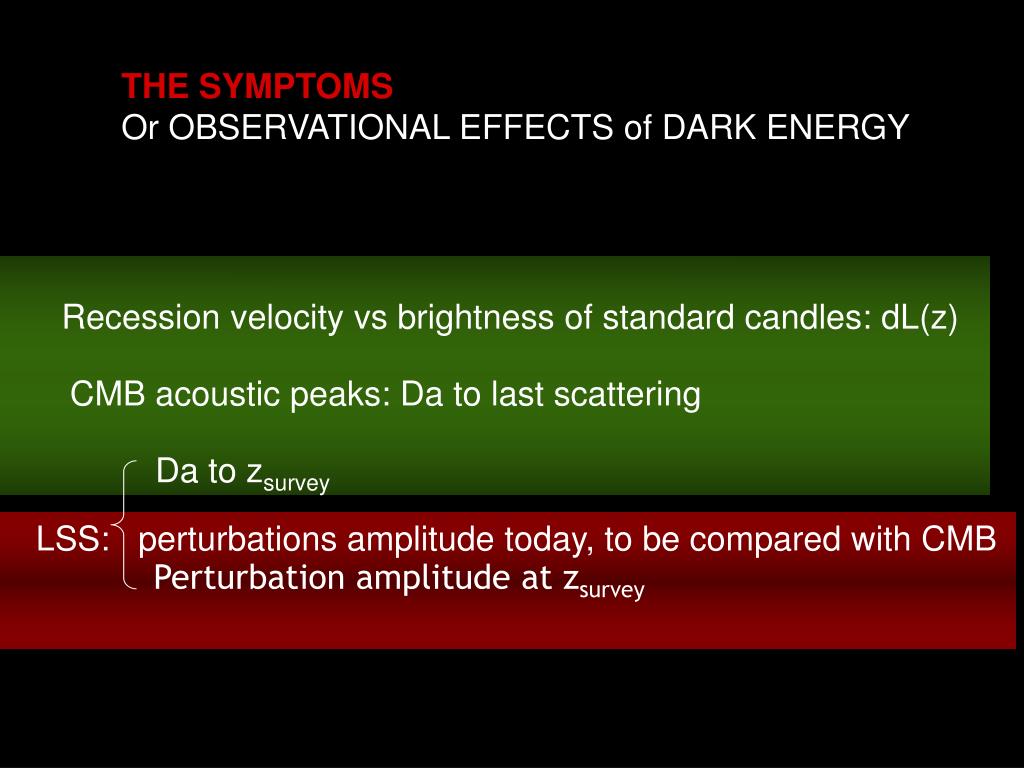 THE SYMPTOMS
Or OBSERVATIONAL EFFECTS of DARK ENERGY

Recession velocity vs brightness of standard candles: dL(z)

CMB acoustic peaks: Da to last scattering

Da to $z_{survey}$

LSS: perturbations amplitude today, to be compared with CMB

Perturbation amplitude at $z_{survey}$